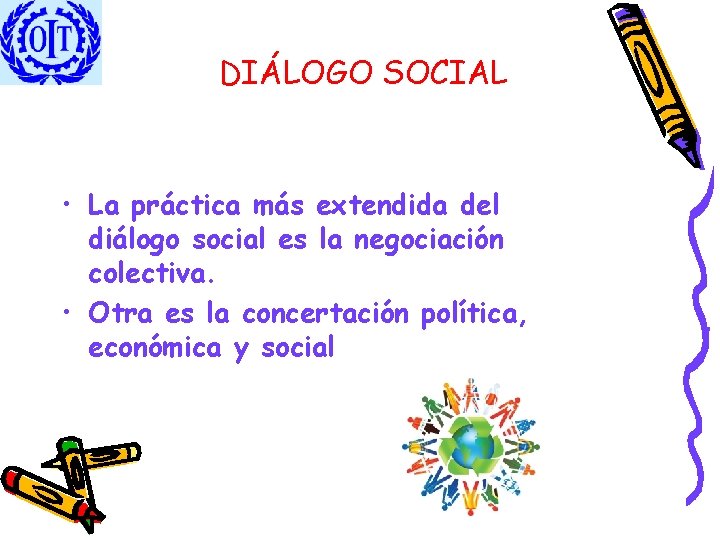 OIT

DIÁLOGO SOCIAL

• La práctica más extendida del diálogo social es la negociación colectiva.
• Otra es la concertación política, económica y social